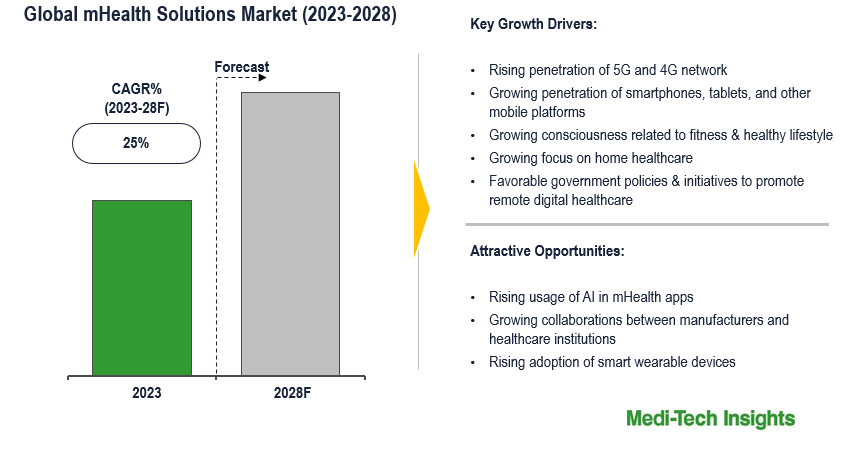 Global mHealth Solutions Market (2023-2028)

Forecast

CAGR%
(2023-28F)

25%

2023

2028F

Key Growth Drivers:

• Rising penetration of 5G and 4G network
• Growing penetration of smartphones, tablets, and other mobile platforms
• Growing consciousness related to fitness & healthy lifestyle
• Growing focus on home healthcare
• Favorable government policies & initiatives to promote remote digital healthcare

Attractive Opportunities:

• Rising usage of AI in mHealth apps
• Growing collaborations between manufacturers and healthcare institutions
• Rising adoption of smart wearable devices

Medi-Tech Insights